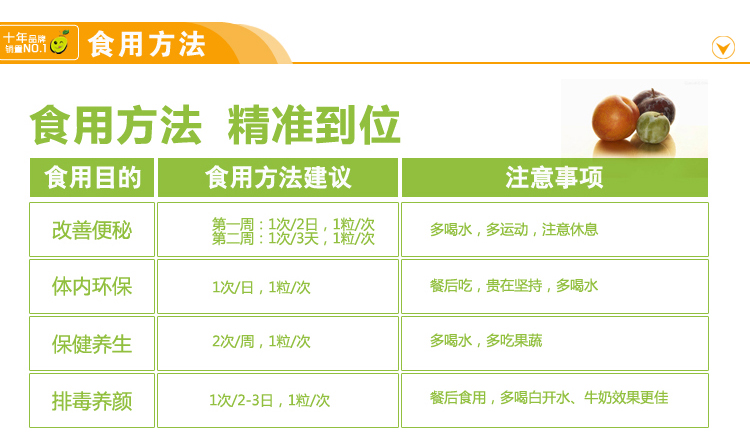 十年品牌 销量NO.1 食用方法

食用方法 精准到位

| 食用目的 | 食用方法建议 | 注意事项 |
|---|---|---|
| 改善便秘 | 第一周：1次/2日，1粒/次 第二周：1次/3天，1粒/次 | 多喝水，多运动，注意休息 |
| 体内环保 | 1次/日，1粒/次 | 餐后吃，贵在坚持，多喝水 |
| 保健养生 | 2次/周，1粒/次 | 多喝水，多吃果蔬 |
| 排毒养颜 | 1次/2-3日，1粒/次 | 餐后食用，多喝白开水、牛奶效果更佳 |